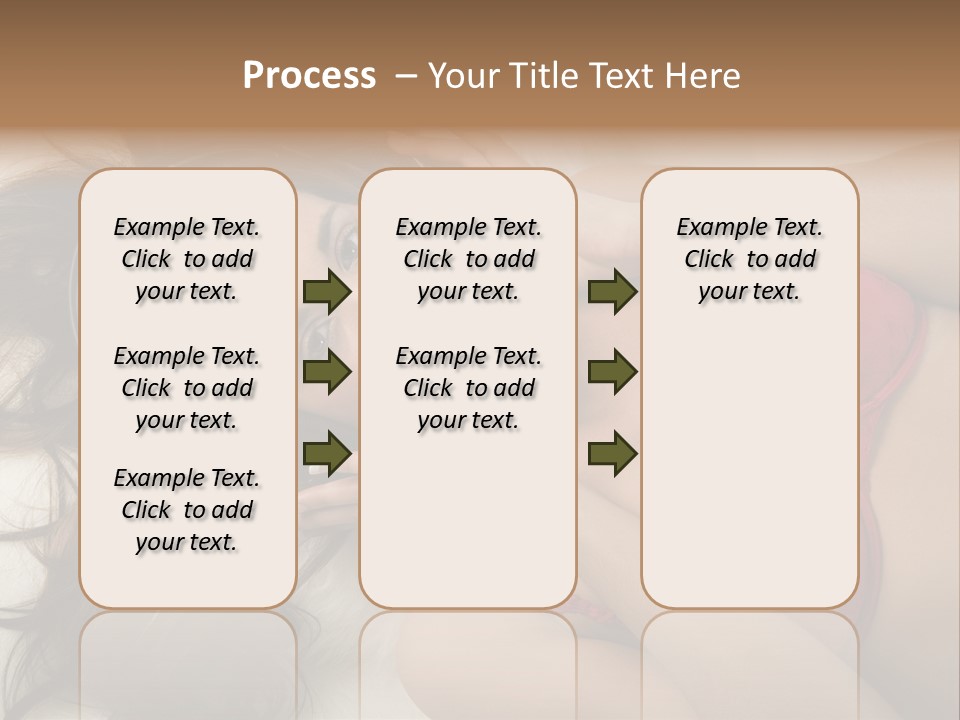 Process – Your Title Text Here

Example Text. Click to add your text.

Example Text. Click to add your text.

Example Text. Click to add your text.

Example Text. Click to add your text.

Example Text. Click to add your text.

Example Text. Click to add your text.